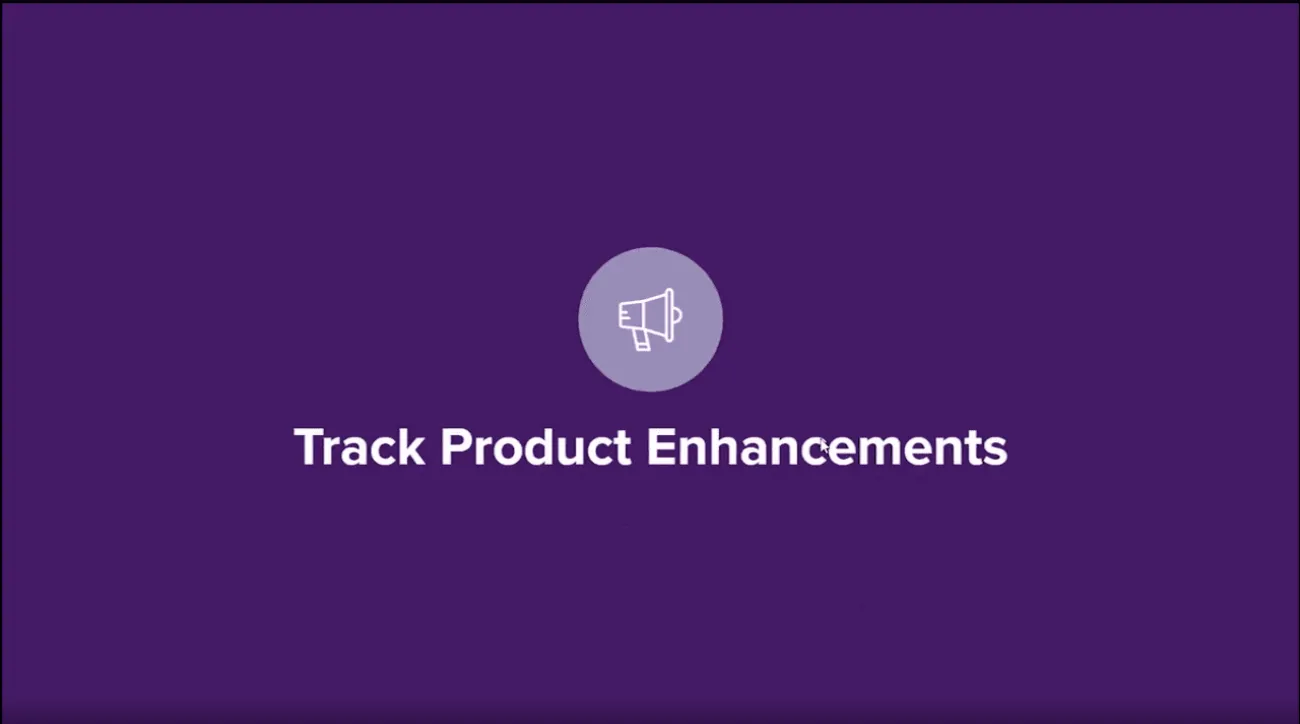 Track Product Enhancements